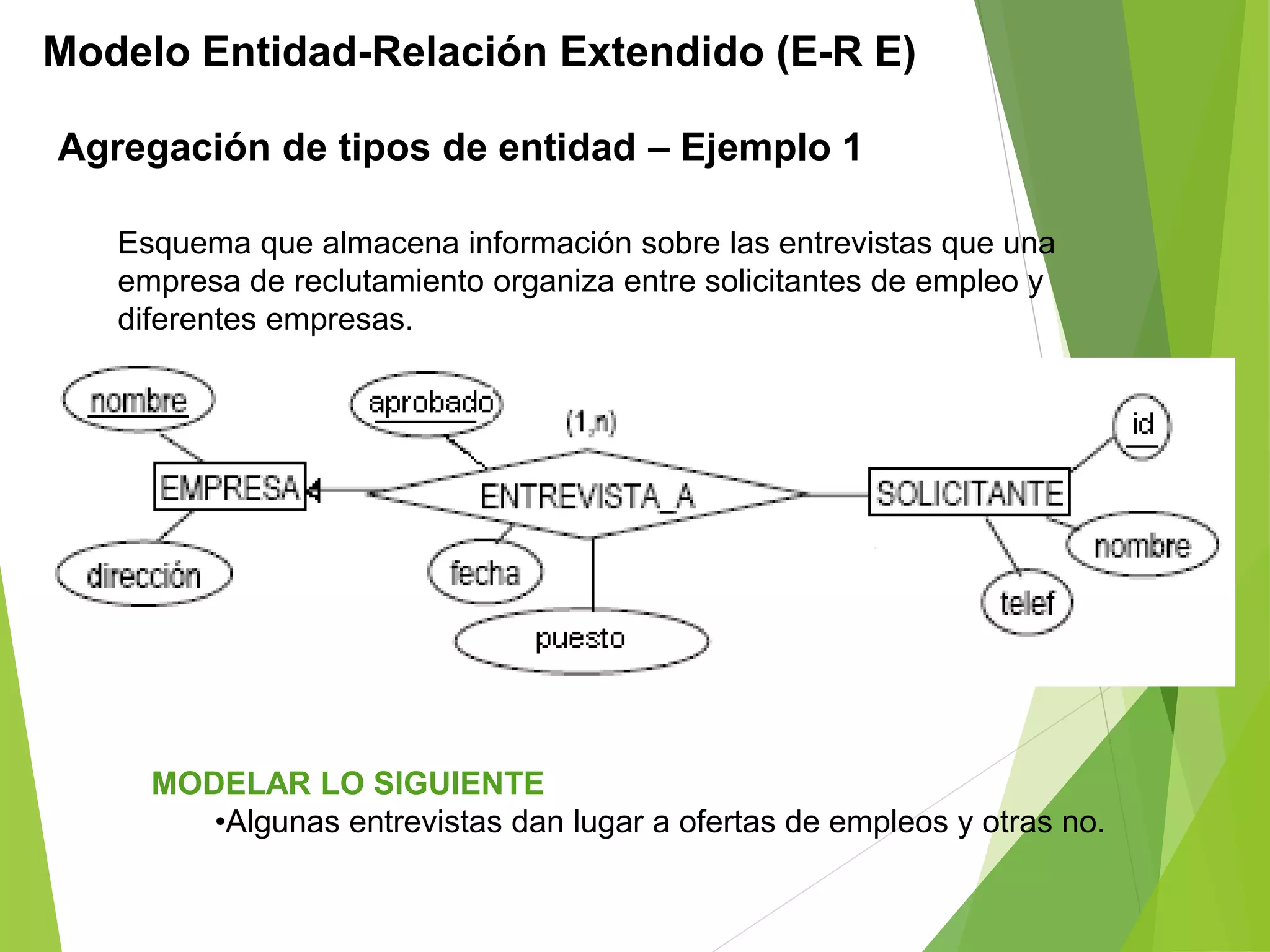 Modelo Entidad-Relación Extendido (E-R E)

Agregación de tipos de entidad – Ejemplo 1

Esquema que almacena información sobre las entrevistas que una empresa de reclutamiento organiza entre solicitantes de empleo y diferentes empresas.

nombre
aprobado
(1,n)
id
EMPRESA
ENTREVISTA_A
SOLICITANTE
dirección
fecha
nombre
telef
puesto

MODELAR LO SIGUIENTE
•Algunas entrevistas dan lugar a ofertas de empleos y otras no.